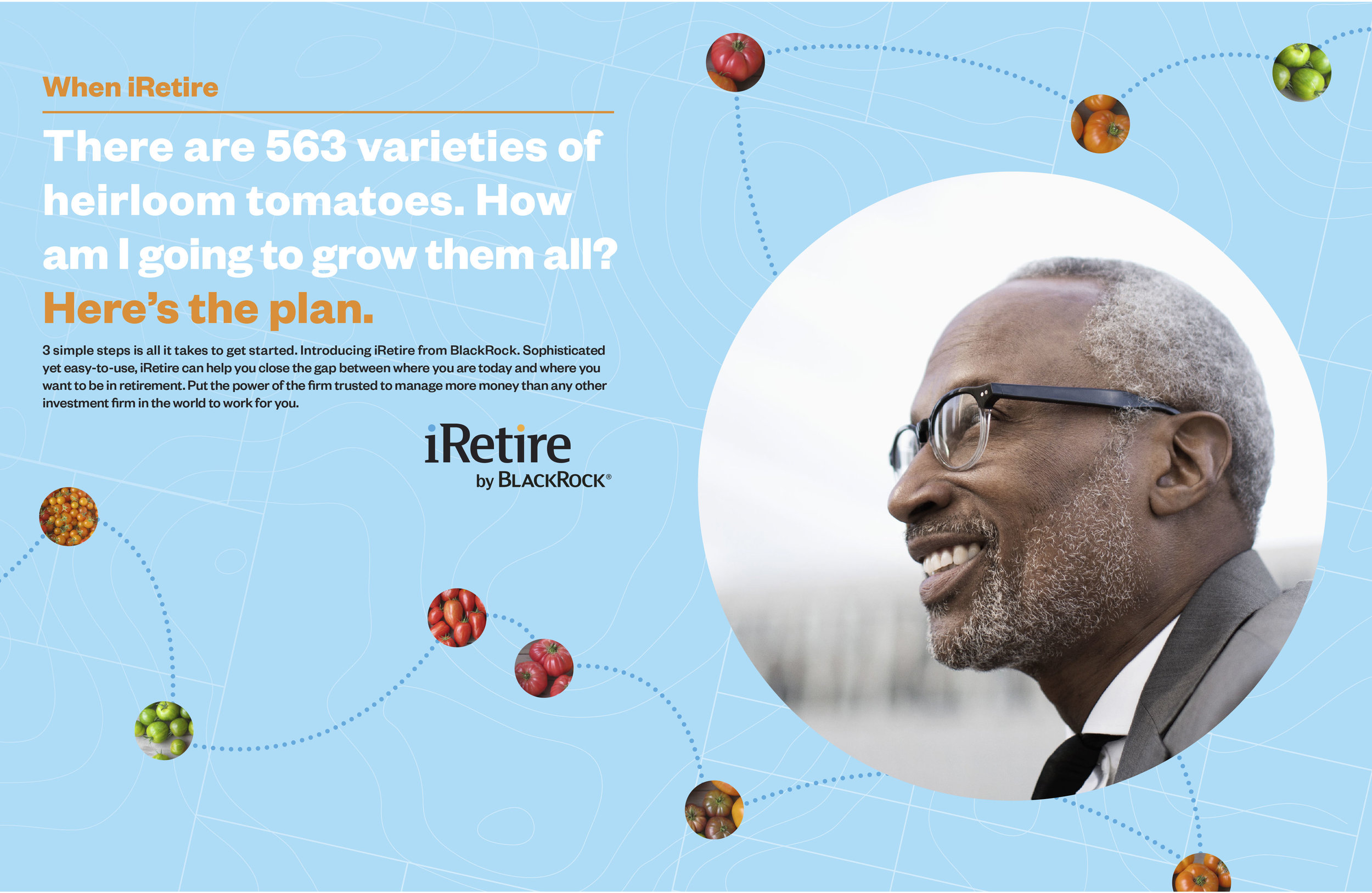 When iRetire

There are 563 varieties of heirloom tomatoes. How am I going to grow them all?

Here's the plan.

3 simple steps is all it takes to get started. Introducing iRetire from BlackRock. Sophisticated yet easy-to-use, iRetire can help you close the gap between where you are today and where you want to be in retirement. Put the power of the firm trusted to manage more money than any other investment firm in the world to work for you.

iRetire
by BLACKROCK®